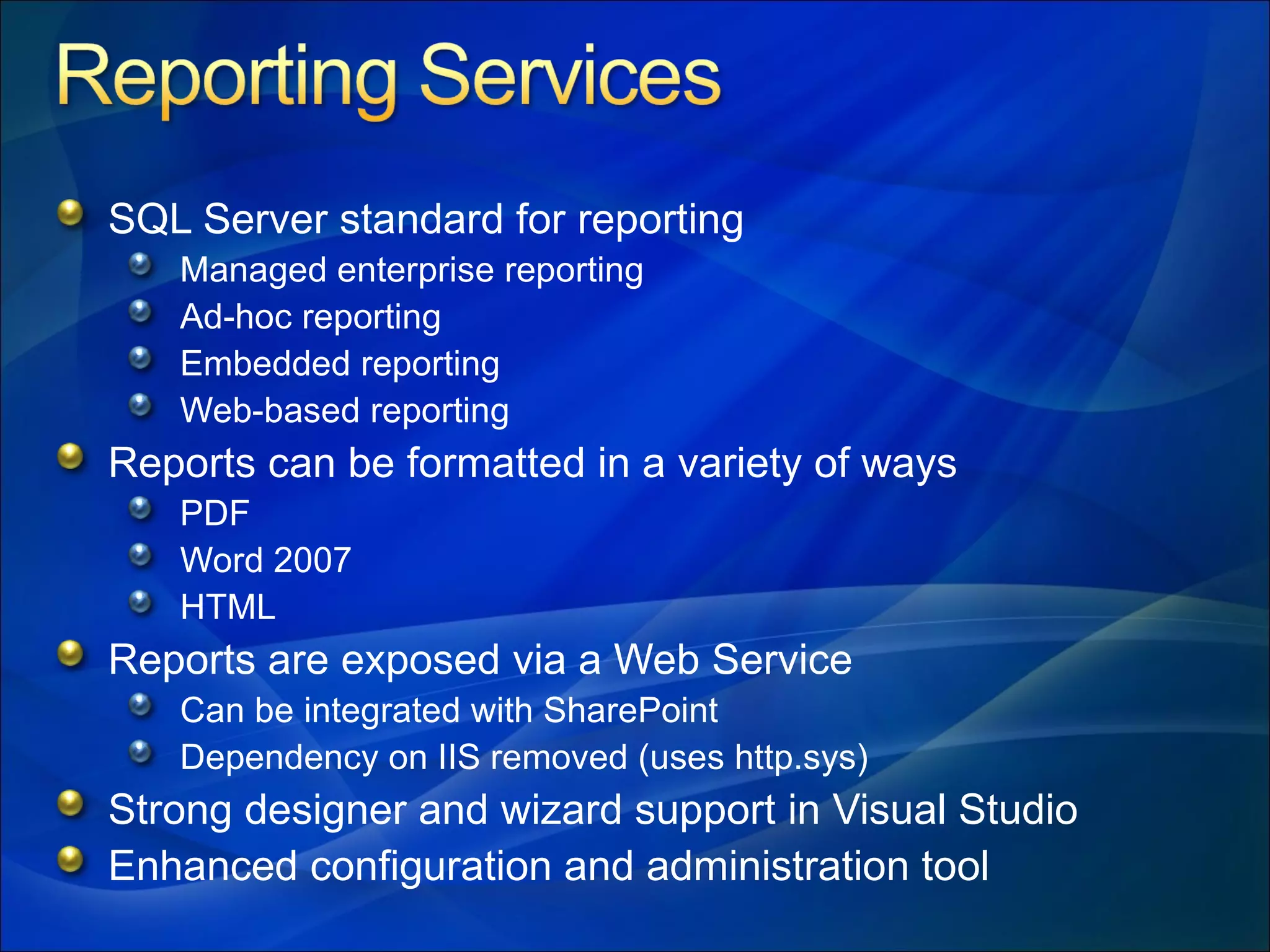 Reporting Services

SQL Server standard for reporting
Managed enterprise reporting
Ad-hoc reporting
Embedded reporting
Web-based reporting
Reports can be formatted in a variety of ways
PDF
Word 2007
HTML
Reports are exposed via a Web Service
Can be integrated with SharePoint
Dependency on IIS removed (uses http.sys)
Strong designer and wizard support in Visual Studio
Enhanced configuration and administration tool